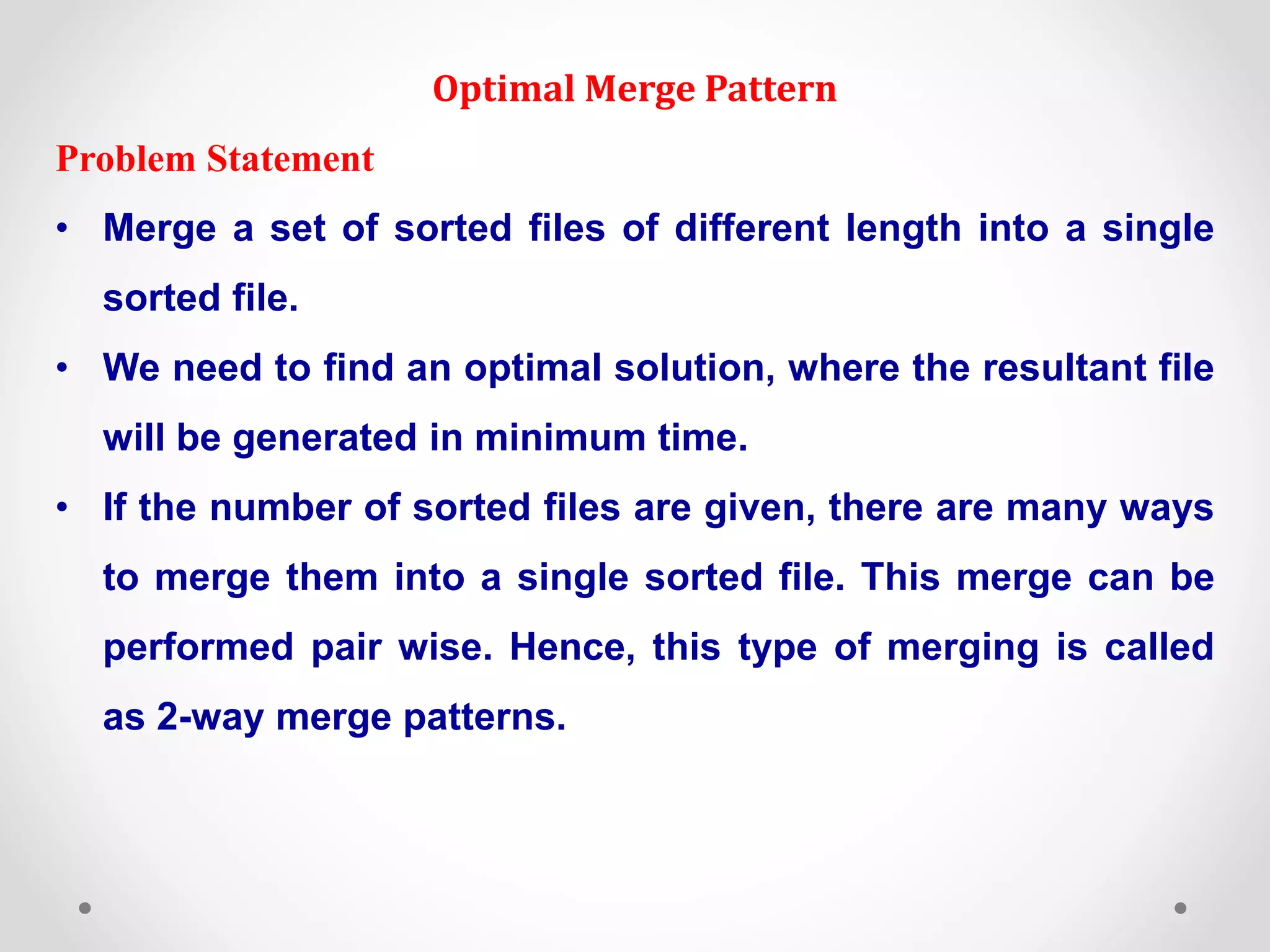 Optimal Merge Pattern

Problem Statement

• Merge a set of sorted files of different length into a single sorted file.

• We need to find an optimal solution, where the resultant file will be generated in minimum time.

• If the number of sorted files are given, there are many ways to merge them into a single sorted file. This merge can be performed pair wise. Hence, this type of merging is called as 2-way merge patterns.